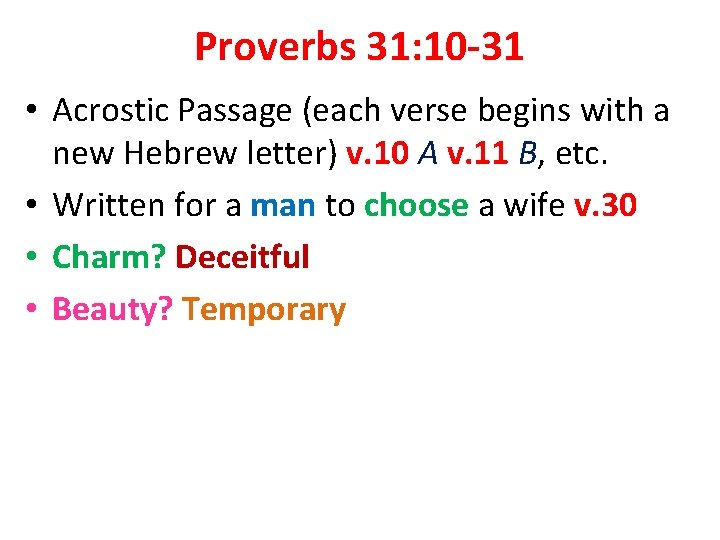 Proverbs 31:10-31

• Acrostic Passage (each verse begins with a new Hebrew letter) v.10 A v.11 B, etc.
• Written for a man to choose a wife v.30
• Charm? Deceitful
• Beauty? Temporary